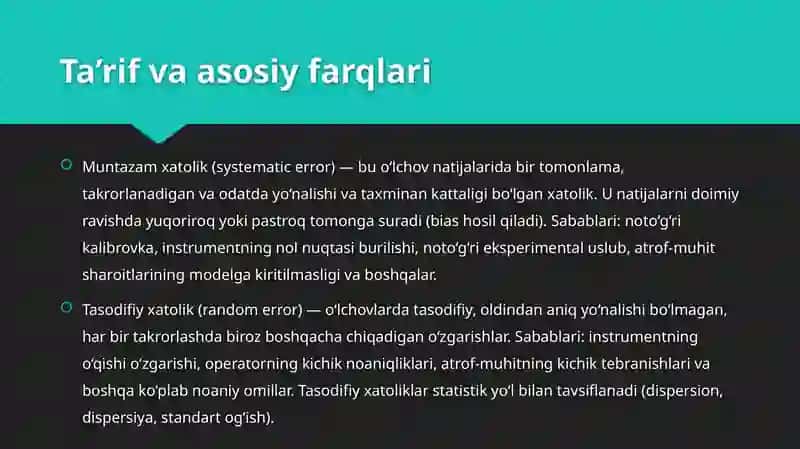 Ta’rif va asosiy farqlari

Muntazam xatolik (systematic error) — bu o‘lchov natijalarida bir tomonlama, takrorlanadigan va odatda yo‘nalishi va taxminan kattaligi bo‘lgan xatolik. U natijalarni doimiy ravishda yuqoriroq yoki pastroq tomonga suradi (bias hosil qiladi). Sabablari: noto‘g‘ri kalibrovka, instrumentning nol nuqtasi burilishi, noto‘g‘ri eksperimental uslub, atrof-muhit sharoitlarining modelga kiritilmasligi va boshqalar.

Tasodifiy xatolik (random error) — o‘lchovlarda tasodifiy, oldindan aniq yo‘nalishi bo‘lmagan, har bir takrorlashda biroz boshqacha chiqadigan o‘zgarishlar. Sabablari: instrumentning o‘qishi o‘zgarishi, operatorning kichik noaniqliklari, atrof-muhitning kichik tebranishlari va boshqa ko‘plab noaniy omillar. Tasodifiy xatoliklar statistik yo‘l bilan tavsiflanadi (dispersion, dispersiya, standart og‘ish).